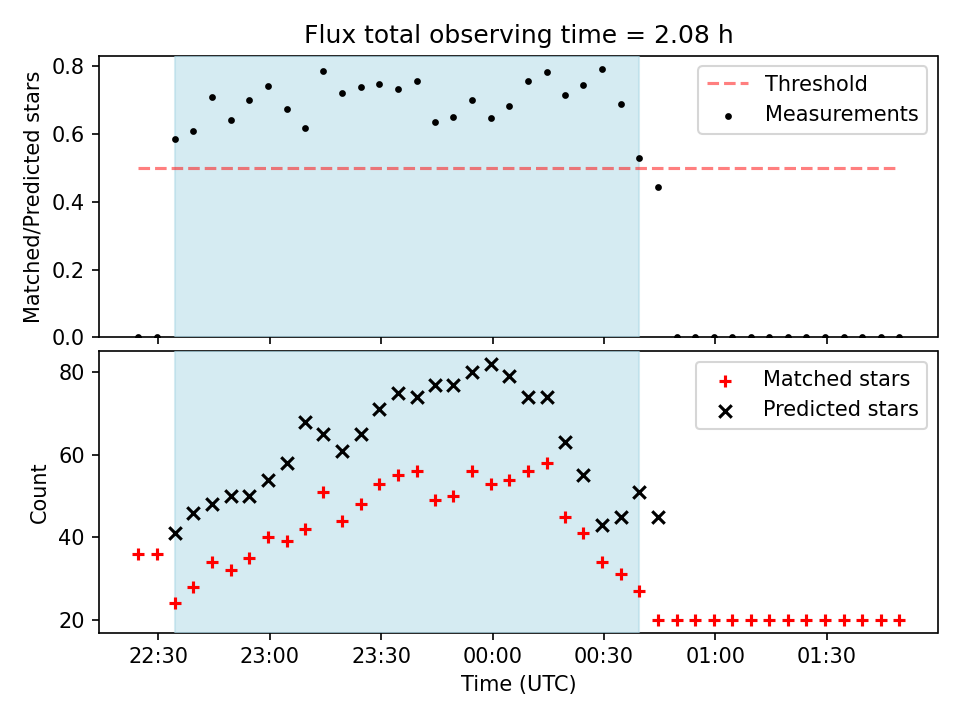 Flux total observing time = 2.08 h

Matched/Predicted stars

0.8
0.6
0.4
0.2
0.0

Threshold
Measurements

Count

80
60
40
20

Matched stars
Predicted stars

22:30 23:00 23:30 00:00 00:30 01:00 01:30

Time (UTC)